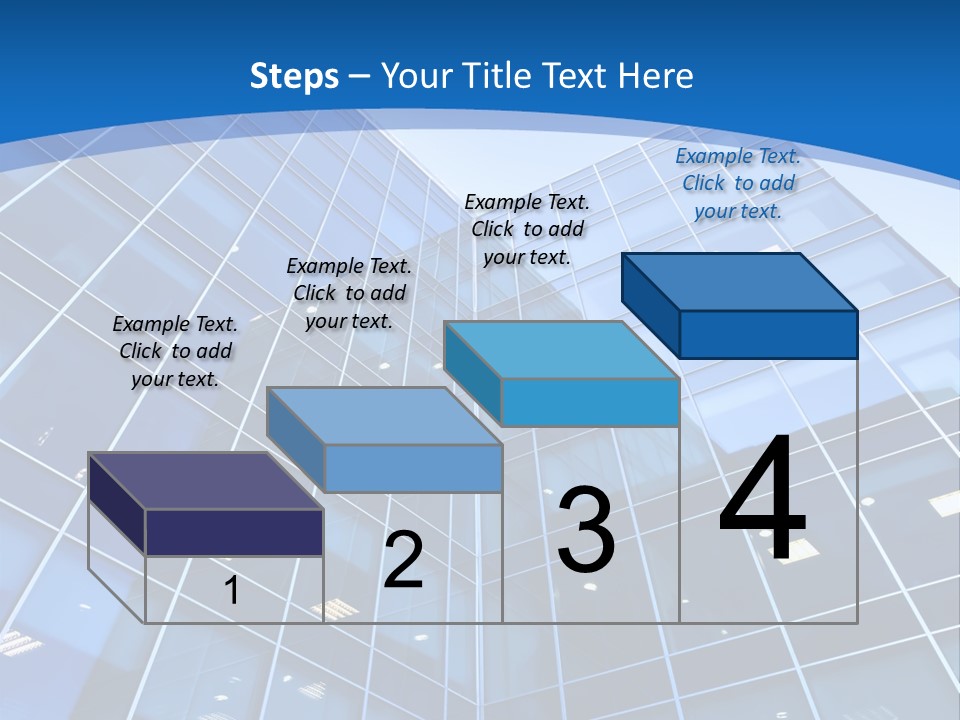 Steps – Your Title Text Here

Example Text. Click to add your text.

Example Text. Click to add your text.

Example Text. Click to add your text.

Example Text. Click to add your text.

1

2

3

4